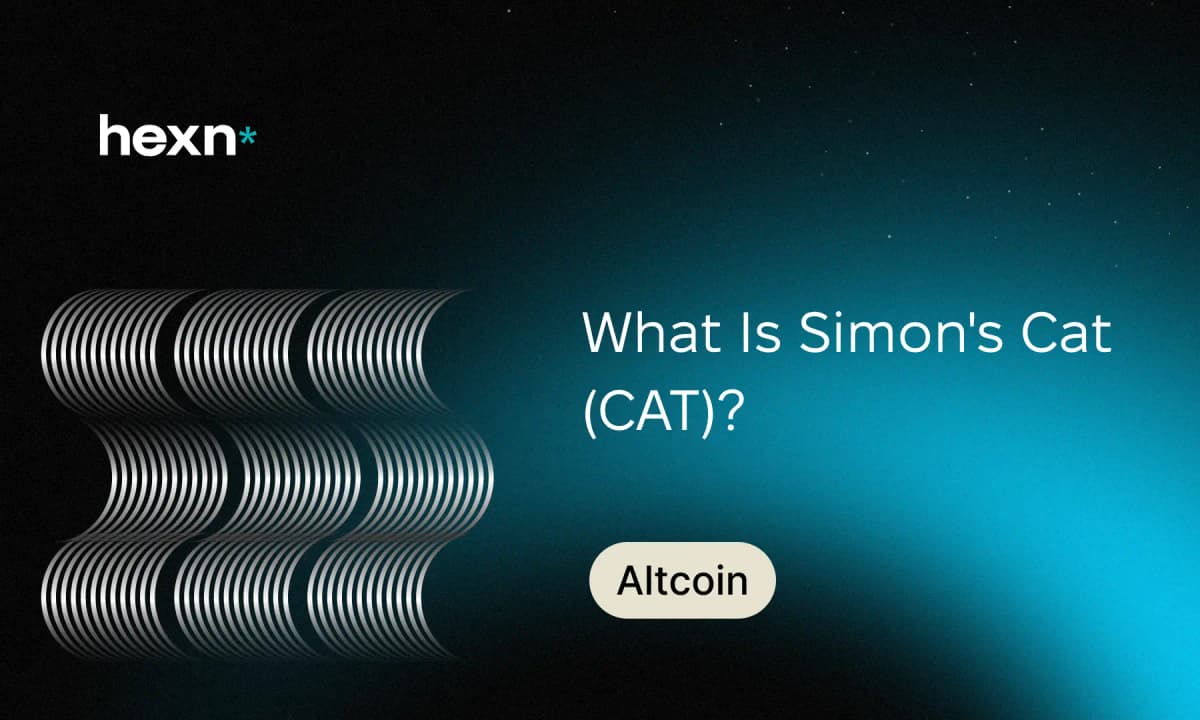 hexn*

What Is Simon's Cat (CAT)?

Altcoin